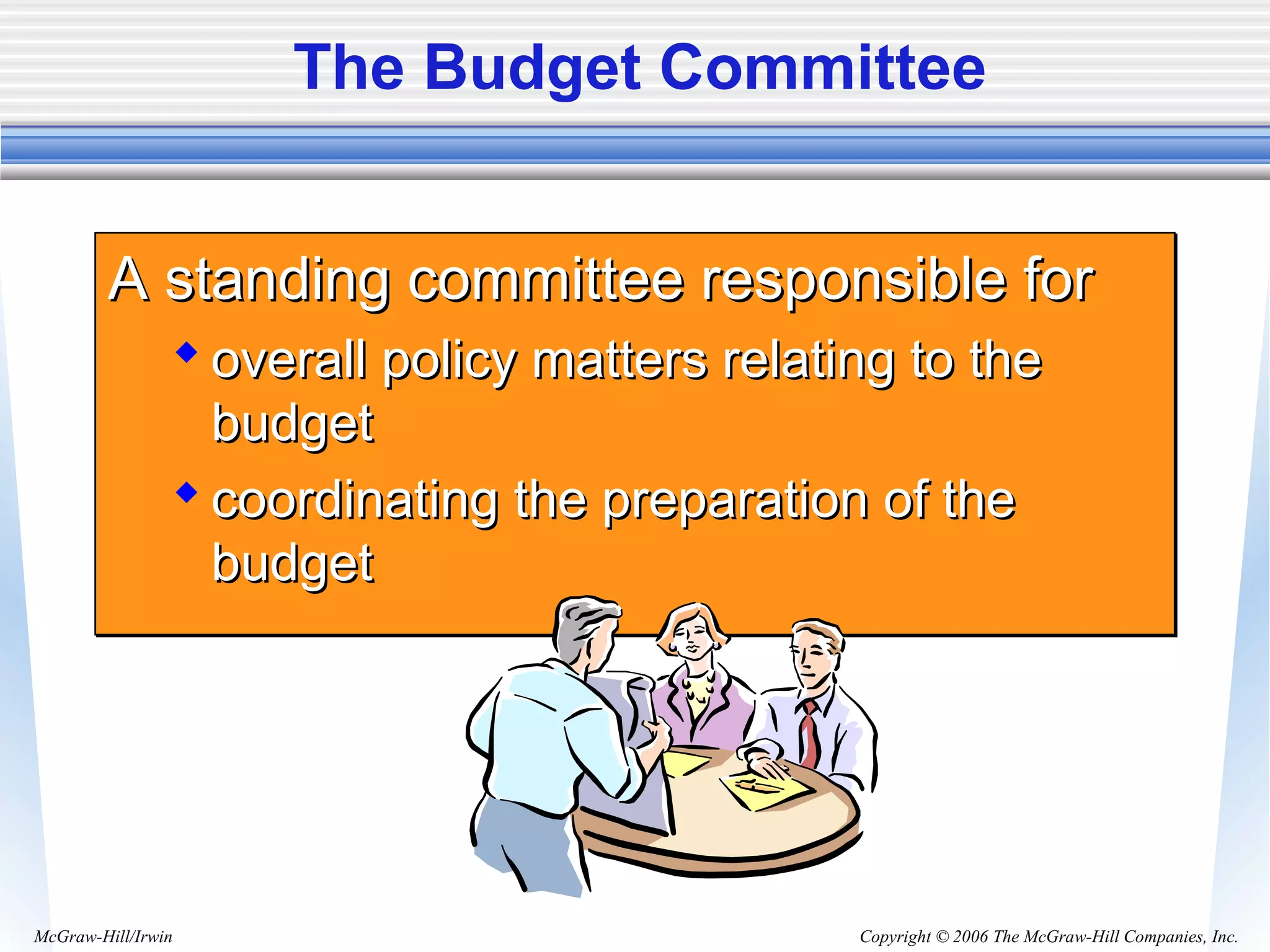 The Budget Committee

A standing committee responsible for

◆ overall policy matters relating to the budget

◆ coordinating the preparation of the budget

McGraw-Hill/Irwin

Copyright © 2006 The McGraw-Hill Companies, Inc.